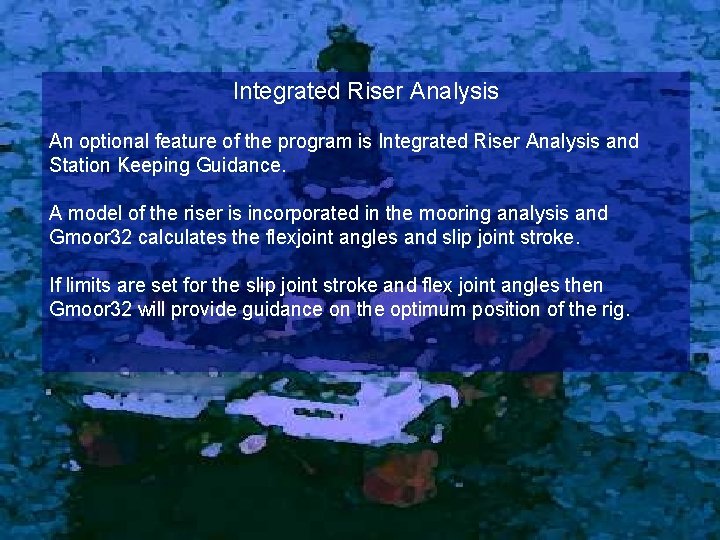 Integrated Riser Analysis

An optional feature of the program is Integrated Riser Analysis and Station Keeping Guidance.

A model of the riser is incorporated in the mooring analysis and Gmoor32 calculates the flexjoint angles and slip joint stroke.

If limits are set for the slip joint stroke and flex joint angles then Gmoor32 will provide guidance on the optimum position of the rig.